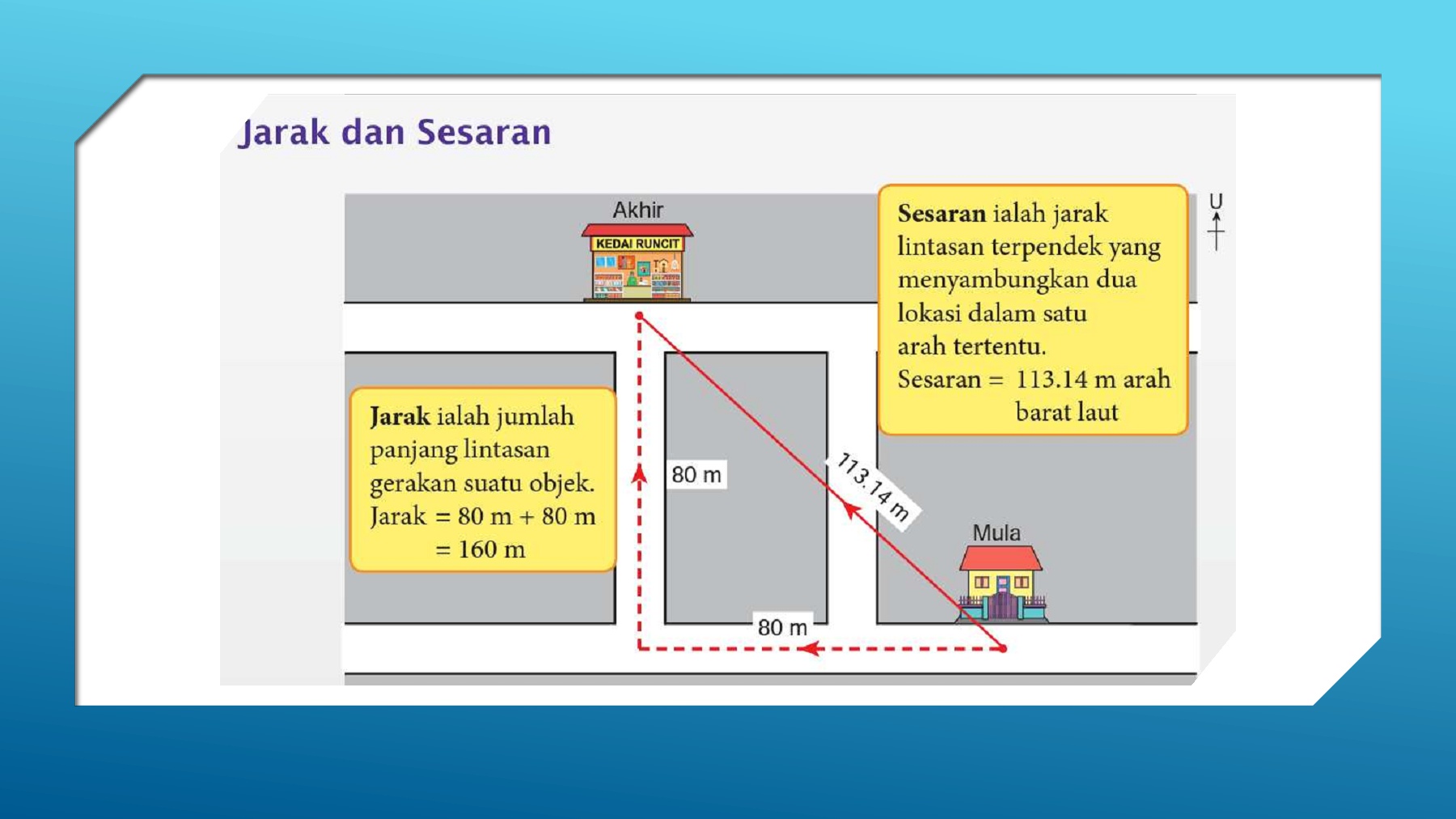 Jarak dan Sesaran

Akhir

KEDAI RUNCIT

Sesaran ialah jarak lintasan terpendek yang menyambungkan dua lokasi dalam satu arah tertentu.
Sesaran = 113.14 m arah barat laut

U

Jarak ialah jumlah panjang lintasan gerakan suatu objek.
Jarak = 80 m + 80 m
= 160 m

80 m

113.14 m

Mula

80 m